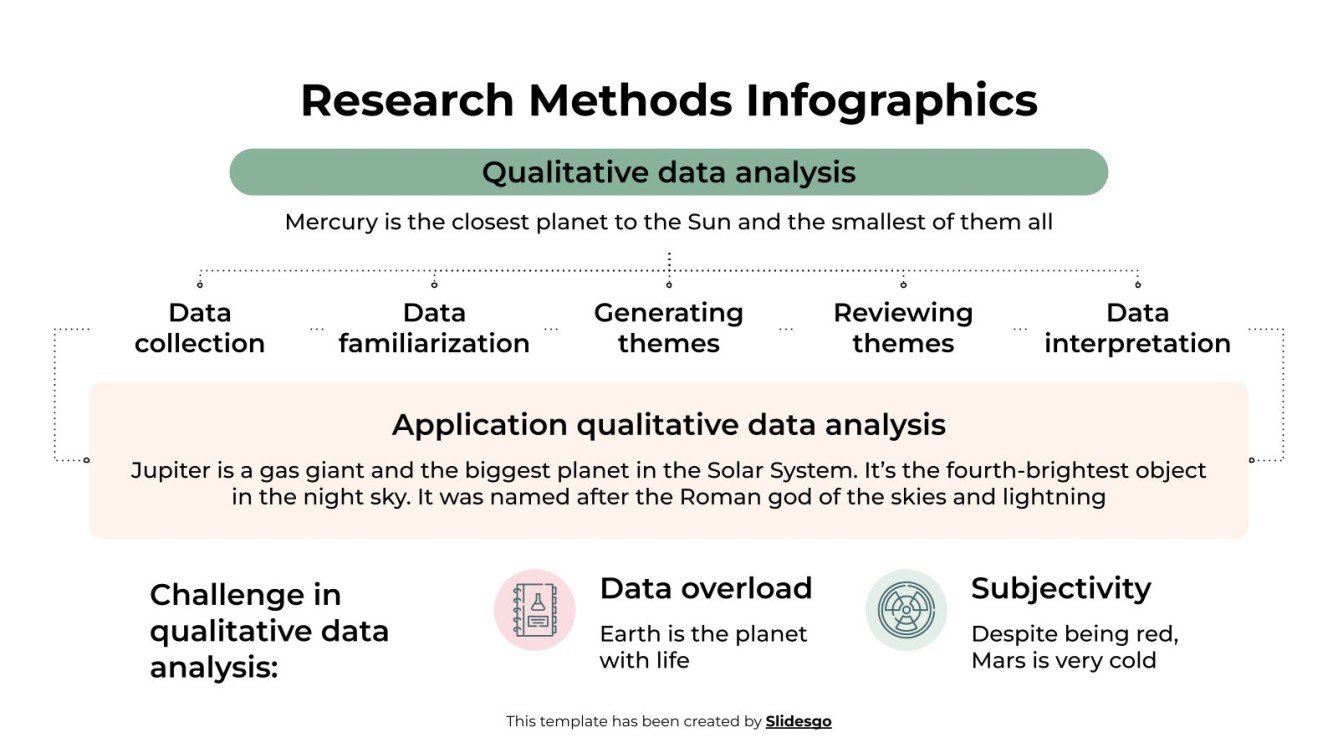 Research Methods Infographics

Qualitative data analysis

Mercury is the closest planet to the Sun and the smallest of them all

Data collection

Data familiarization

Generating themes

Reviewing themes

Data interpretation

Application qualitative data analysis

Jupiter is a gas giant and the biggest planet in the Solar System. It's the fourth-brightest object in the night sky. It was named after the Roman god of the skies and lightning

Challenge in qualitative data analysis:

Data overload

Earth is the planet with life

Subjectivity

Despite being red, Mars is very cold

This template has been created by Slidesgo